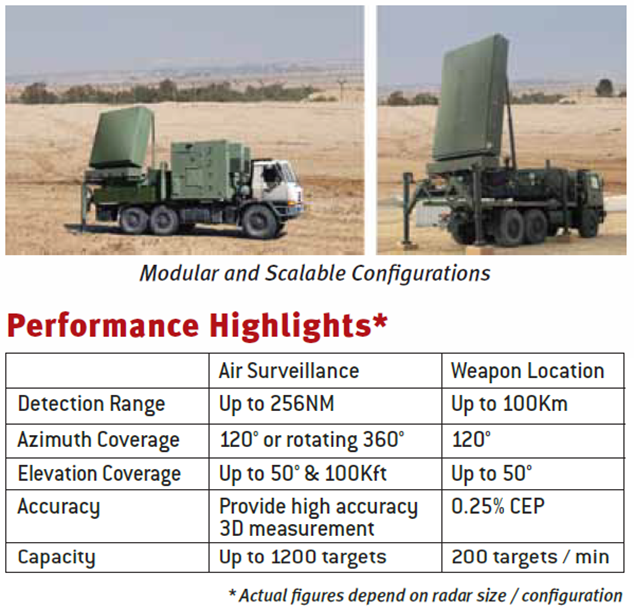 Modular and Scalable Configurations

Performance Highlights*

| | Air Surveillance | Weapon Location |
|---|---|---|
| Detection Range | Up to 256NM | Up to 100Km |
| Azimuth Coverage | 120° or rotating 360° | 120° |
| Elevation Coverage | Up to 50° & 100Kft | Up to 50° |
| Accuracy | Provide high accuracy 3D measurement | 0.25% CEP |
| Capacity | Up to 1200 targets | 200 targets / min |

* Actual figures depend on radar size / configuration